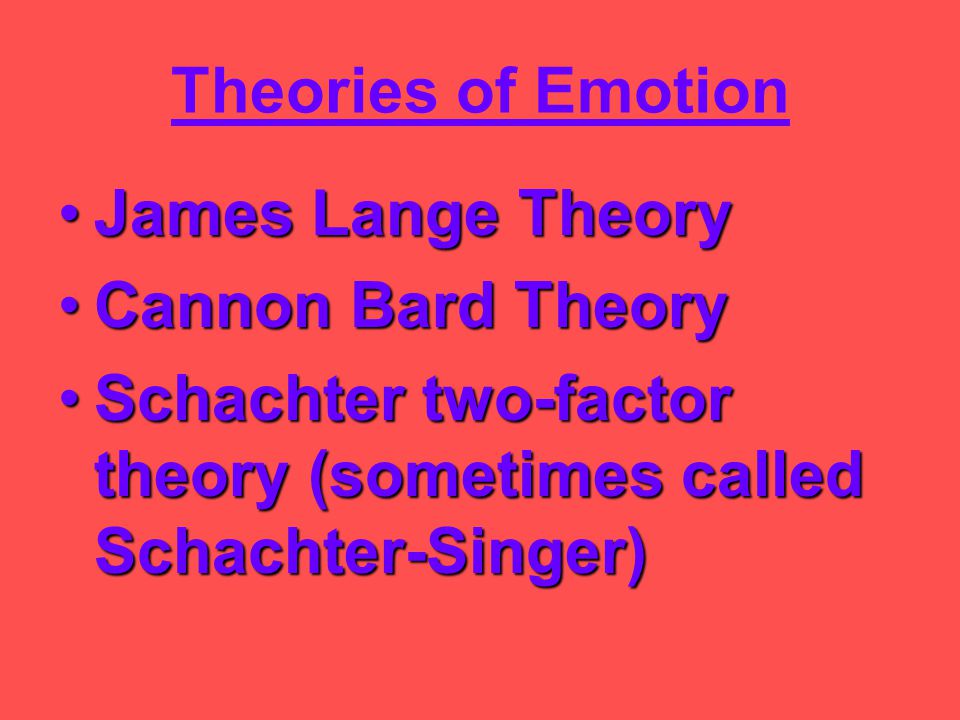 Theories of Emotion

• James Lange Theory
• Cannon Bard Theory
• Schachter two-factor theory (sometimes called Schachter-Singer)